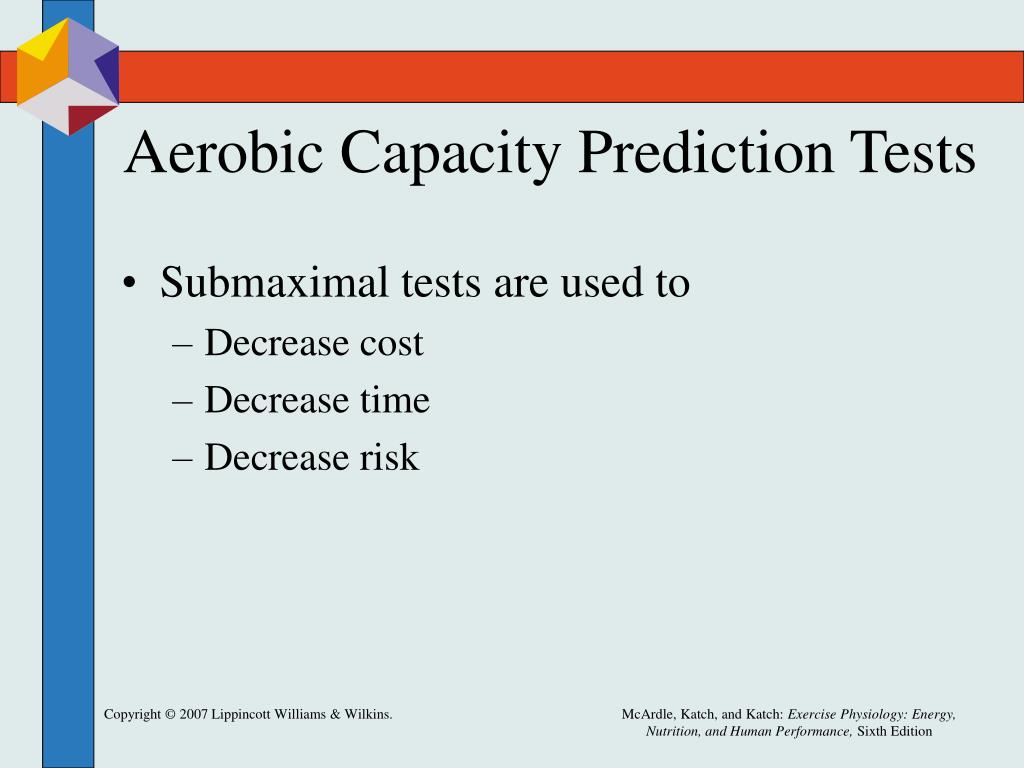 Aerobic Capacity Prediction Tests

• Submaximal tests are used to
– Decrease cost
– Decrease time
– Decrease risk

Copyright © 2007 Lippincott Williams & Wilkins.

McArdle, Katch, and Katch: Exercise Physiology: Energy, Nutrition, and Human Performance, Sixth Edition